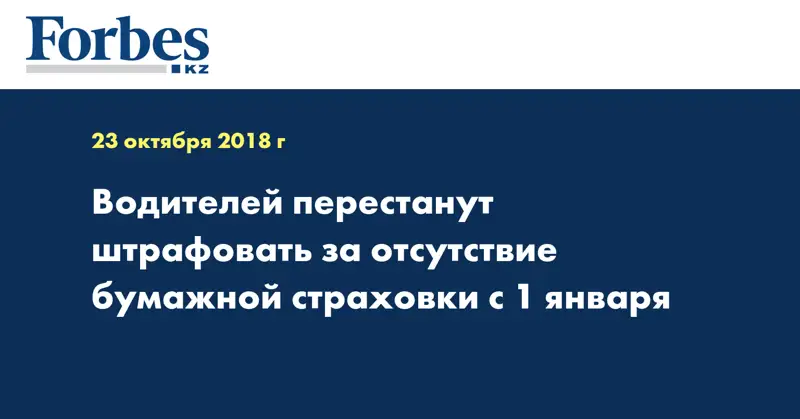 Forbes
KZ

23 октября 2018 г

Водителей перестанут штрафовать за отсутствие бумажной страховки с 1 января